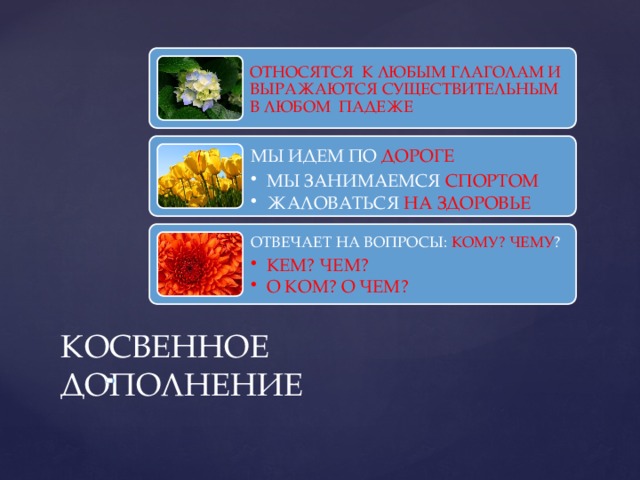 ОТНОСЯТСЯ К ЛЮБЫМ ГЛАГОЛАМ И ВЫРАЖАЮТСЯ СУЩЕСТВИТЕЛЬНЫМ В ЛЮБОМ ПАДЕЖЕ

МЫ ИДЕМ ПО ДОРОГЕ
• МЫ ЗАНИМАЕМСЯ СПОРТОМ
• ЖАЛОВАТЬСЯ НА ЗДОРОВЬЕ

ОТВЕЧАЕТ НА ВОПРОСЫ: КОМУ? ЧЕМУ?
• КЕМ? ЧЕМ?
• О КОМ? О ЧЕМ?

КОСВЕННОЕ ДОПОЛНЕНИЕ